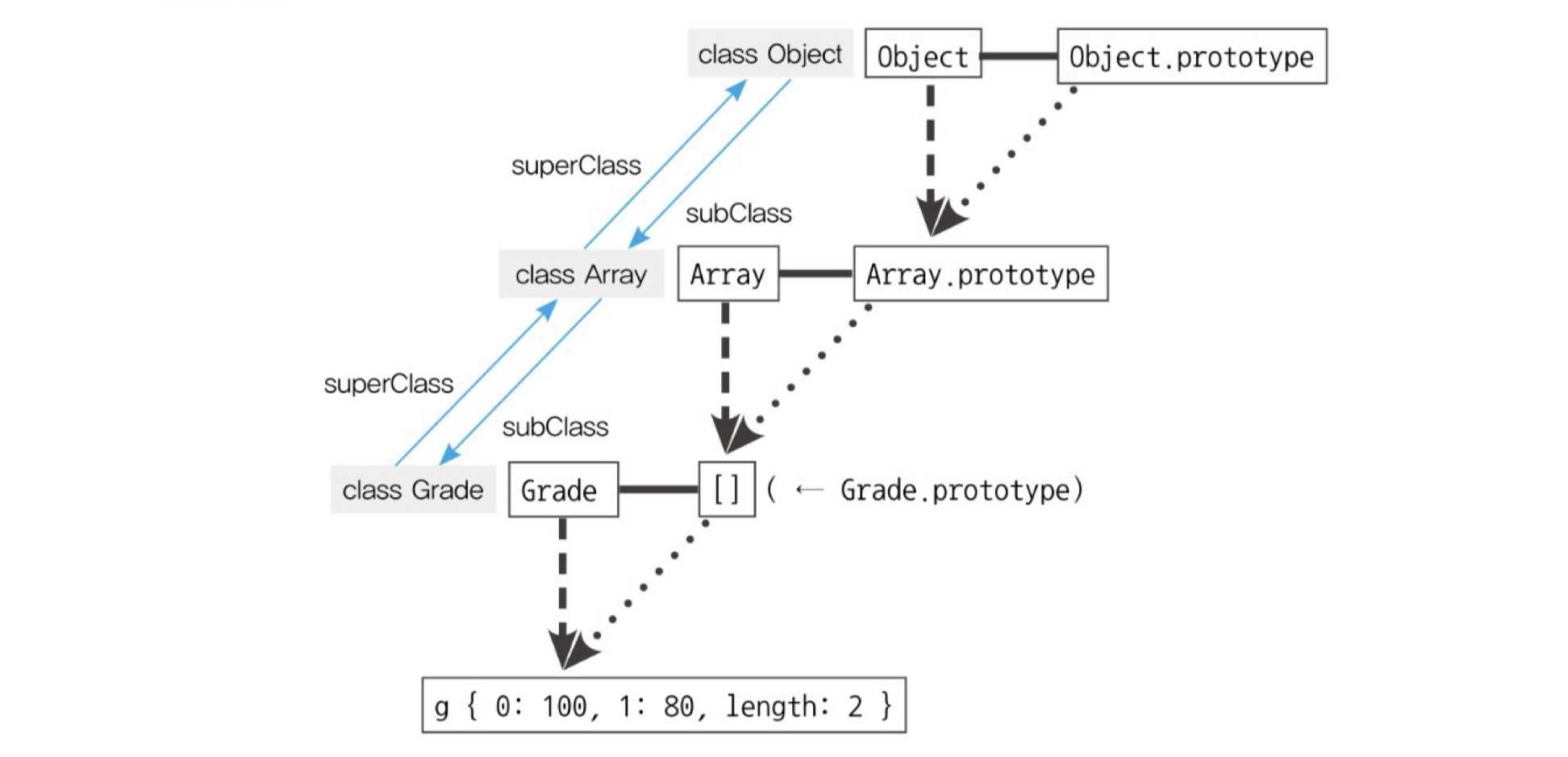 class Object
Object
Object.prototype
superClass
subClass
class Array
Array
Array.prototype
superClass
subClass
class Grade
Grade
[] ( ← Grade.prototype)
g { 0: 100, 1: 80, length: 2 }